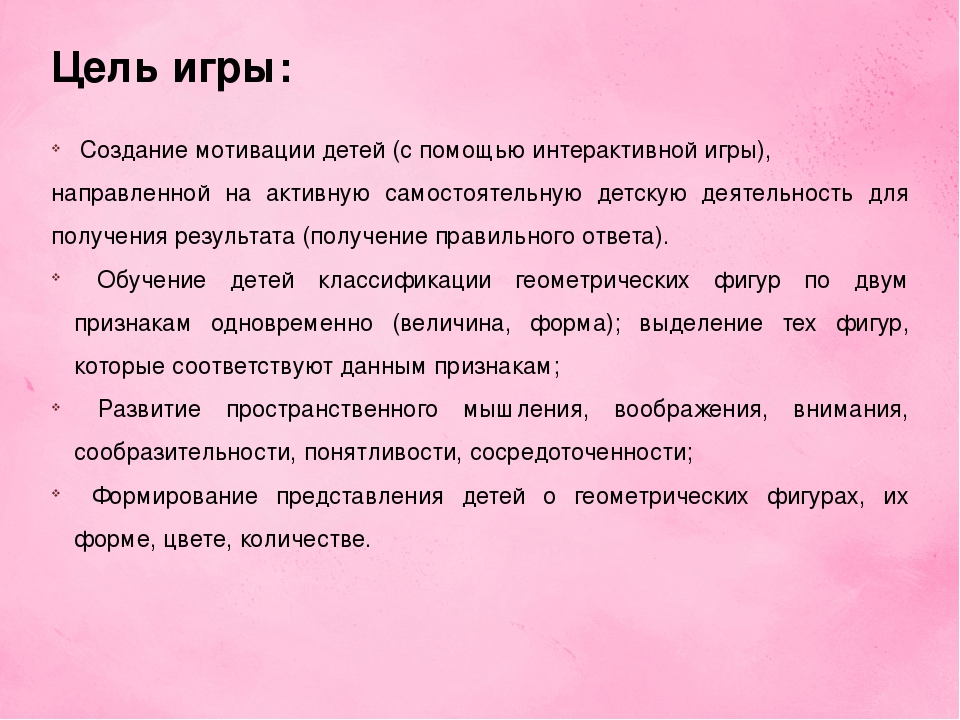 Цель игры:

Создание мотивации детей (с помощью интерактивной игры), направленной на активную самостоятельную детскую деятельность для получения результата (получение правильного ответа).

Обучение детей классификации геометрических фигур по двум признакам одновременно (величина, форма); выделение тех фигур, которые соответствуют данным признакам;

Развитие пространственного мышления, воображения, внимания, сообразительности, понятливости, сосредоточенности;

Формирование представления детей о геометрических фигурах, их форме, цвете, количестве.